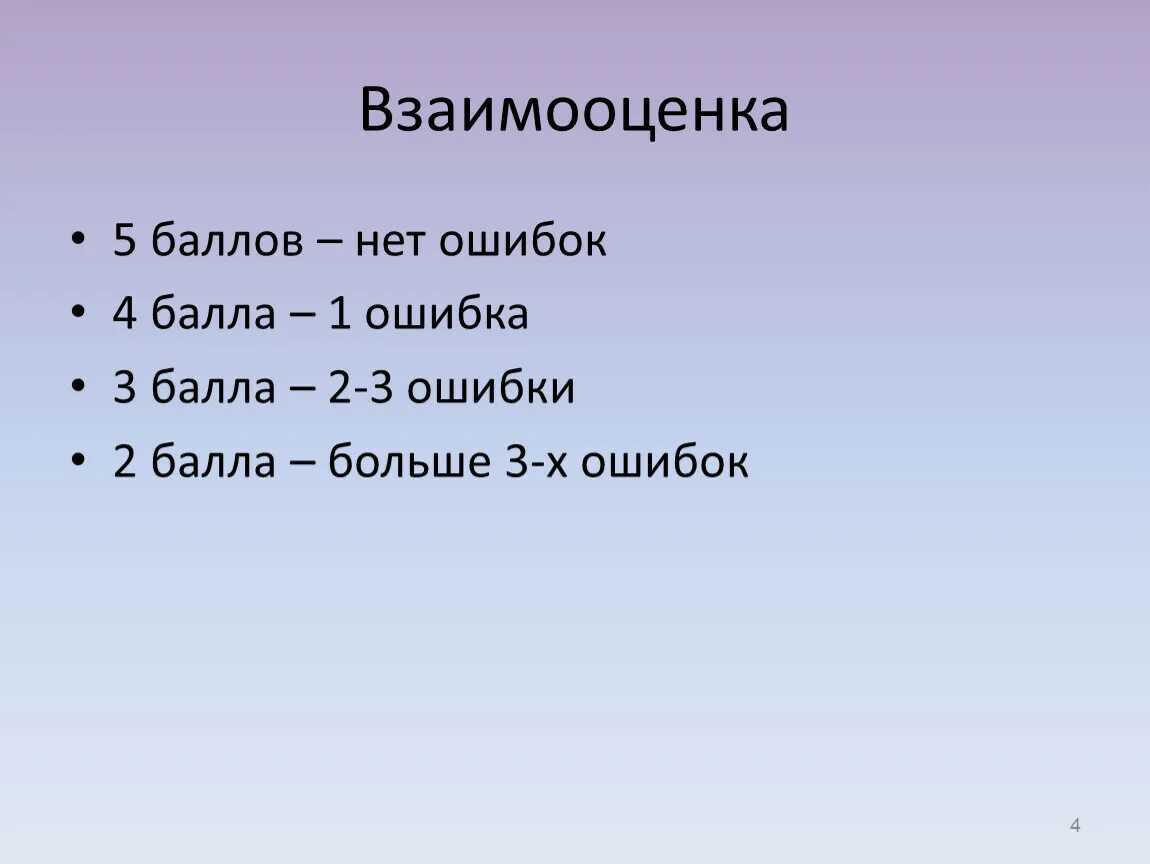 Взаимооценка

• 5 баллов – нет ошибок
• 4 балла – 1 ошибка
• 3 балла – 2-3 ошибки
• 2 балла – больше 3-х ошибок

4